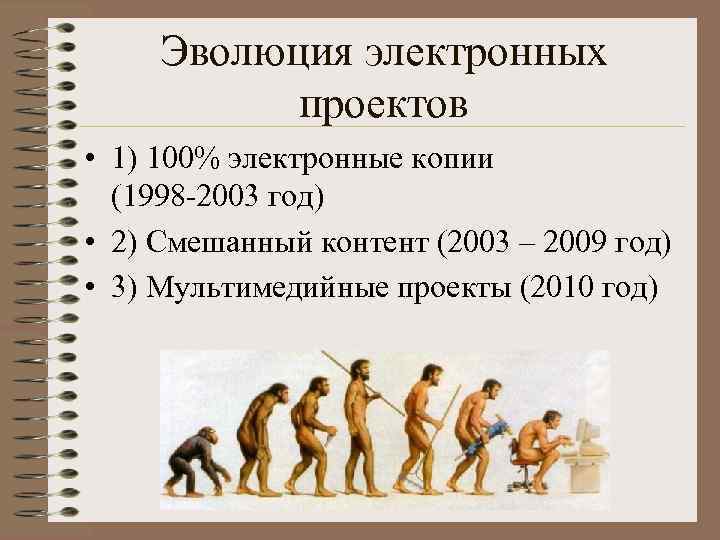 Эволюция электронных проектов

• 1) 100% электронные копии (1998-2003 год)
• 2) Смешанный контент (2003 – 2009 год)
• 3) Мультимедийные проекты (2010 год)